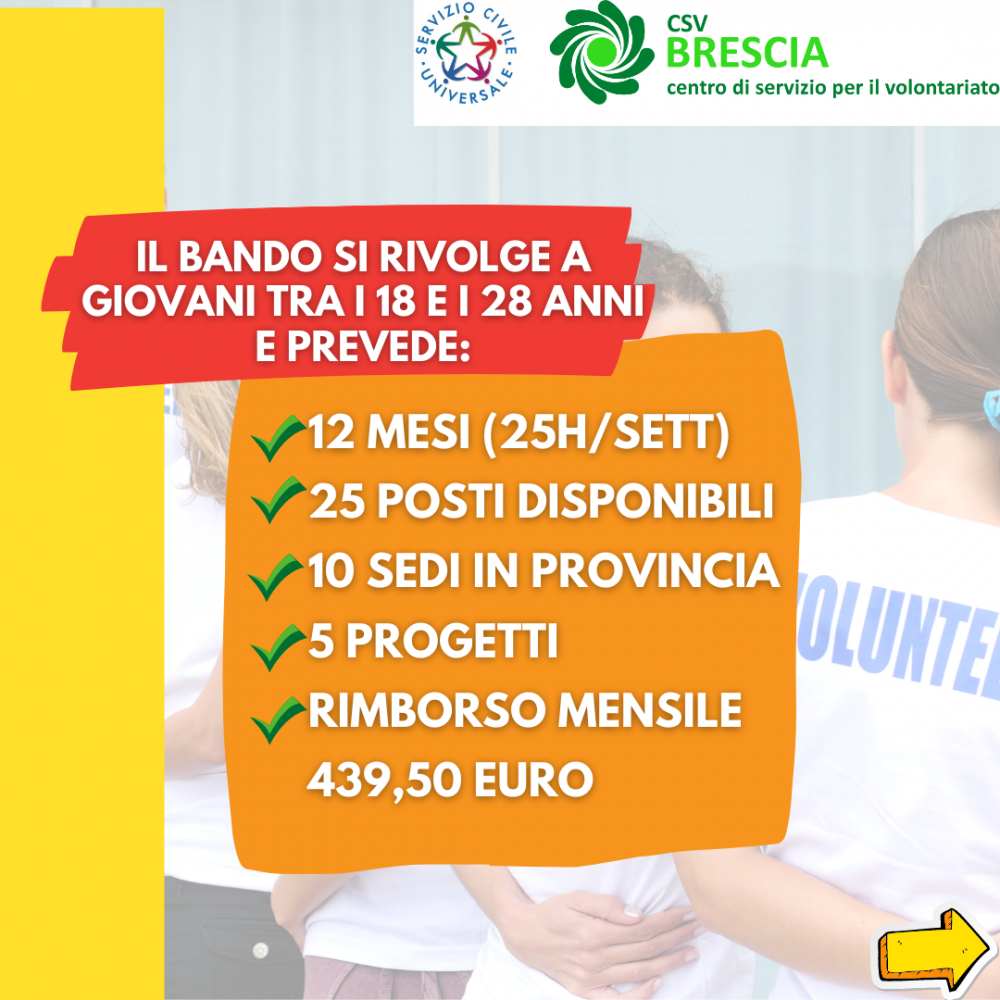 SERVIZIO CIVILE UNIVERSALE

CSV
BRESCIA
centro di servizio per il volontariato

IL BANDO SI RIVOLGE A GIOVANI TRA I 18 E I 28 ANNI E PREVEDE:

12 MESI (25H/SETT)
25 POSTI DISPONIBILI
10 SEDI IN PROVINCIA
5 PROGETTI
RIMBORSO MENSILE 439,50 EURO

VOLUNTE